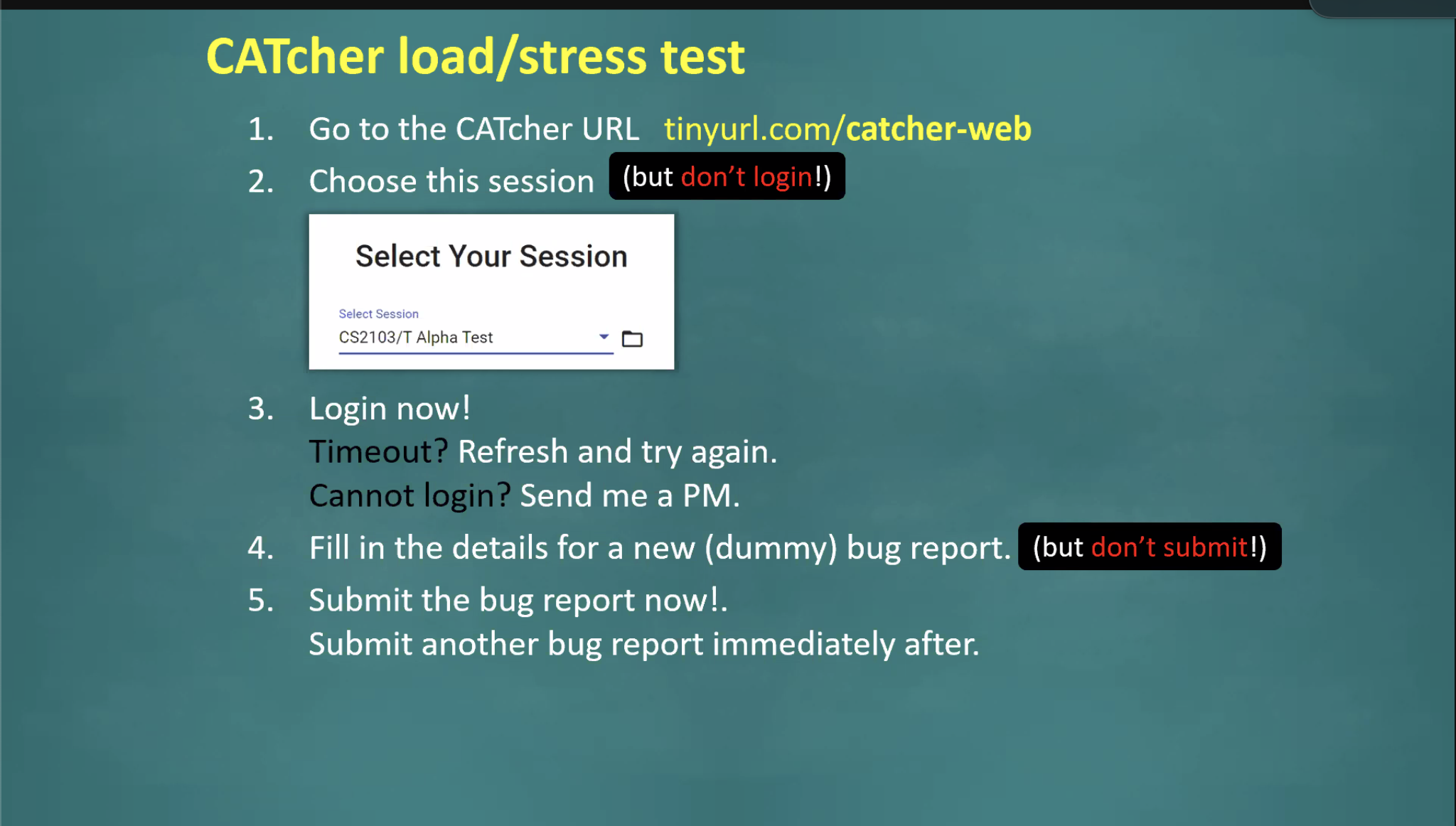 CATcher load/stress test

1. Go to the CATcher URL tinyurl.com/catcher-web

2. Choose this session (but don't login!)

Select Your Session

Select Session

CS2103/T Alpha Test

3. Login now!
Timeout? Refresh and try again.
Cannot login? Send me a PM.

4. Fill in the details for a new (dummy) bug report. (but don't submit!)

5. Submit the bug report now!.
Submit another bug report immediately after.